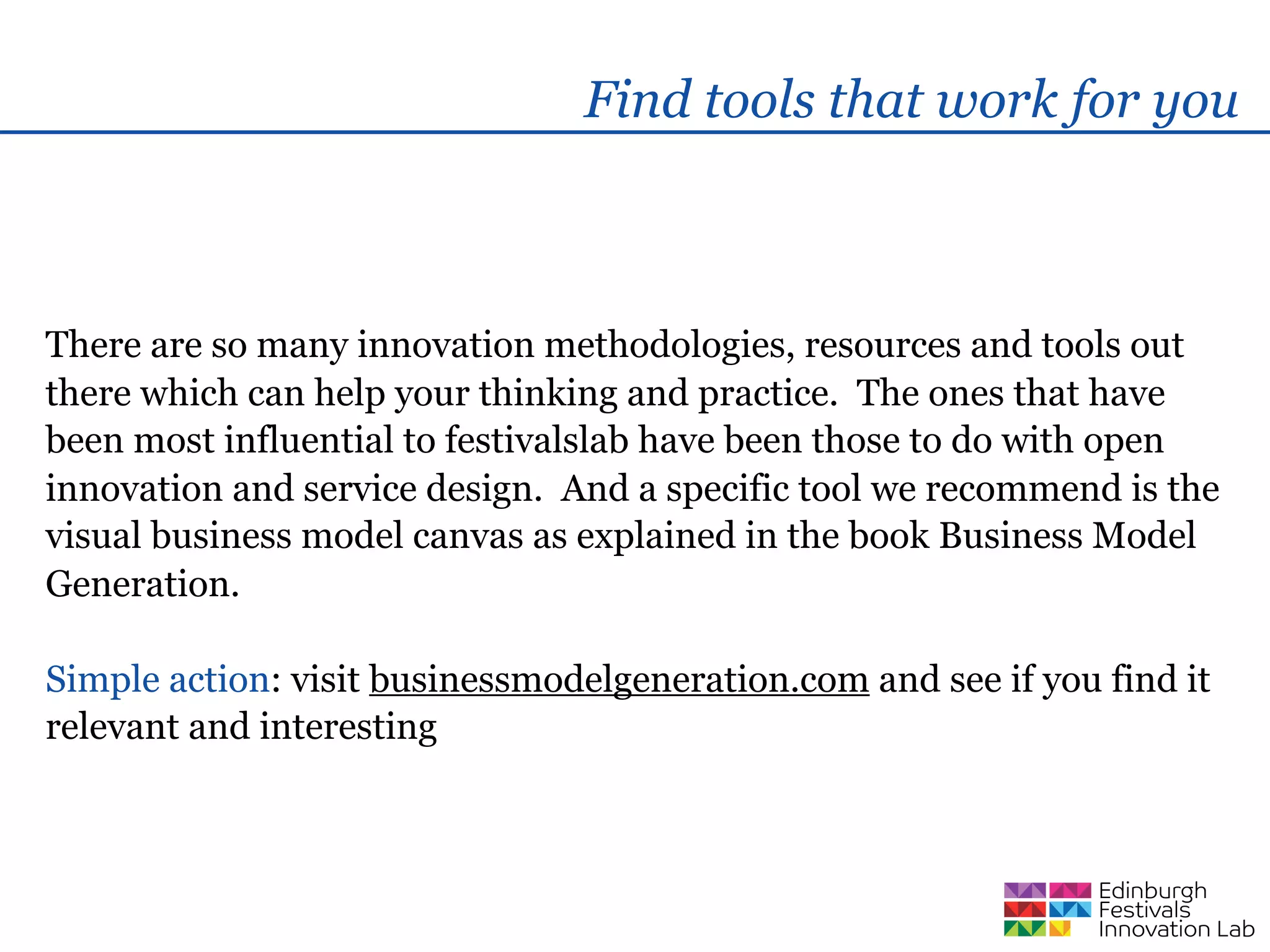 Find tools that work for you

There are so many innovation methodologies, resources and tools out there which can help your thinking and practice. The ones that have been most influential to festivalslab have been those to do with open innovation and service design. And a specific tool we recommend is the visual business model canvas as explained in the book Business Model Generation.

Simple action: visit businessmodelgeneration.com and see if you find it relevant and interesting

Edinburgh Festivals Innovation Lab